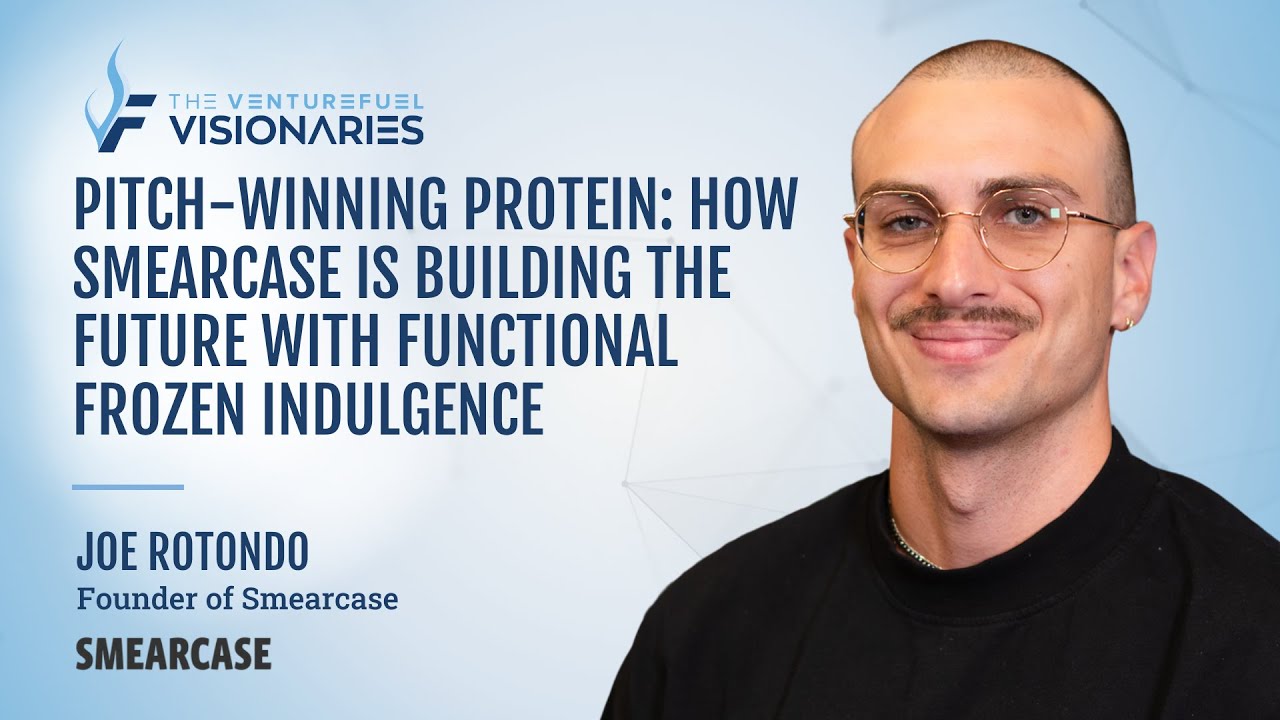 THE VENTUREFUEL
VISIONARIES

PITCH-WINNING PROTEIN: HOW SMEARCASE IS BUILDING THE FUTURE WITH FUNCTIONAL FROZEN INDULGENCE

JOE ROTONDO
Founder of Smearcase

SMEARCASE